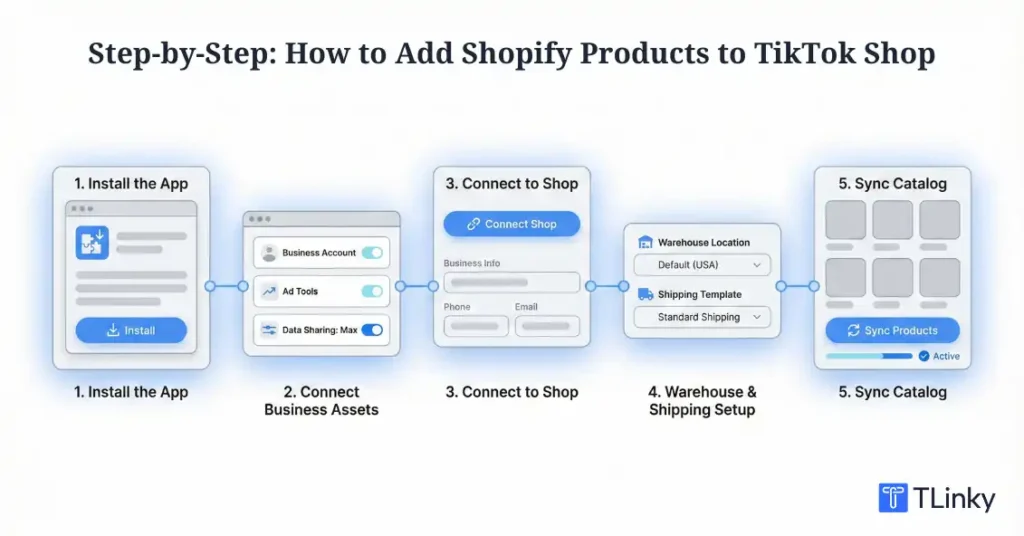 Step-by-Step: How to Add Shopify Products to TikTok Shop

1. Install the App

Install

1. Install the App

Business Account

Ad Tools

Data Sharing: Max

2. Connect Business Assets

3. Connect to Shop

Connect Shop

Business Info

Phone

Email

3. Connect to Shop

Warehouse Location

Default (USA)

Shipping Template

Standard Shipping

4. Warehouse & Shipping Setup

5. Sync Catalog

Sync Products

Active

5. Sync Catalog

TLinky